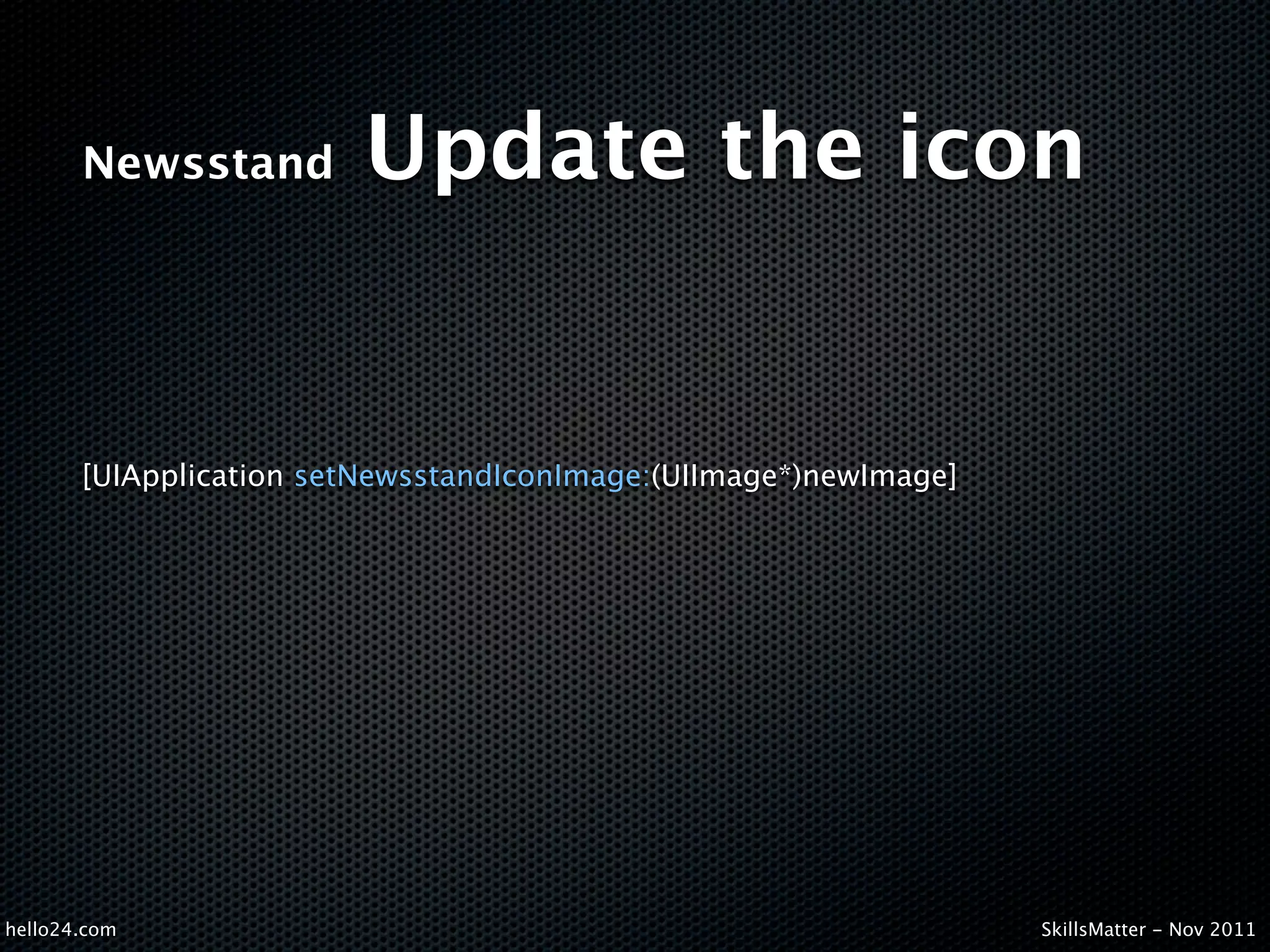 Newsstand Update the icon

[UIApplication setNewsstandIconImage:(UIImage*)newImage]

hello24.com

SkillsMatter - Nov 2011